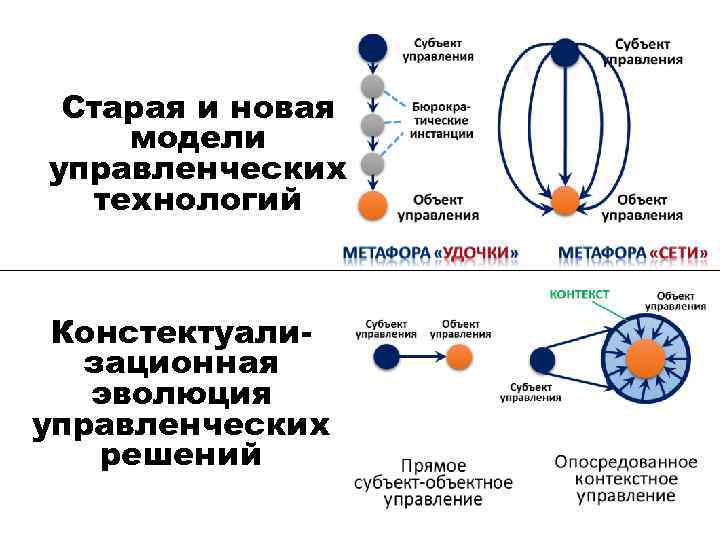 Старая и новая модели управленческих технологий

Субъект управления

Бюрократические инстанции

Объект управления

МЕТАФОРА «УДОЧКИ»

Субъект управления

Объект управления

МЕТАФОРА «СЕТИ»

Констектуализационная эволюция управленческих решений

Субъект управления

Объект управления

Прямое субъект-объектное управление

КОНТЕКСТ

Объект управления

Субъект управления

Опосредованное контекстное управление